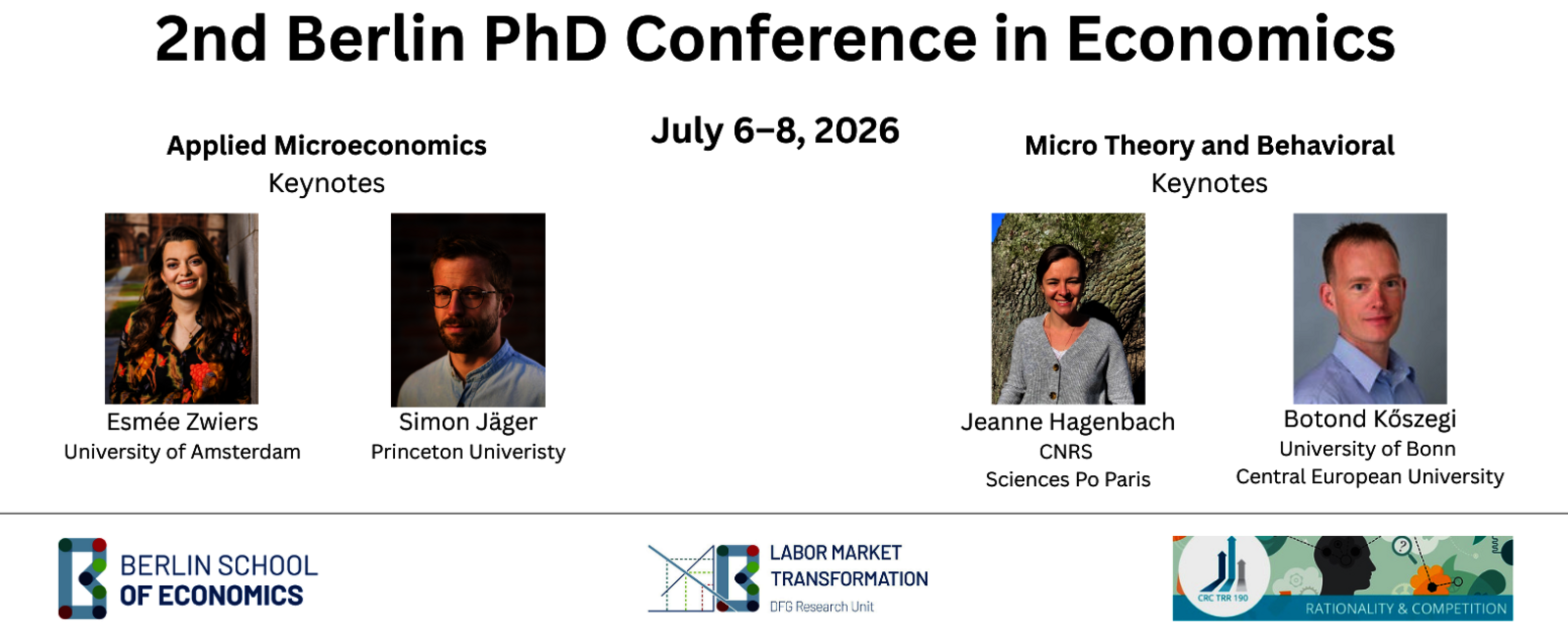 2nd Berlin PhD Conference in Economics

July 6–8, 2026

Applied Microeconomics
Keynotes

Esmée Zwiers
University of Amsterdam

Simon Jäger
Princeton Univeristy

Micro Theory and Behavioral
Keynotes

Jeanne Hagenbach
CNRS
Sciences Po Paris

Botond Kőszegi
University of Bonn
Central European University

BERLIN SCHOOL OF ECONOMICS

LABOR MARKET TRANSFORMATION
DFG Research Unit

CRC TRR 190
RATIONALITY & COMPETITION